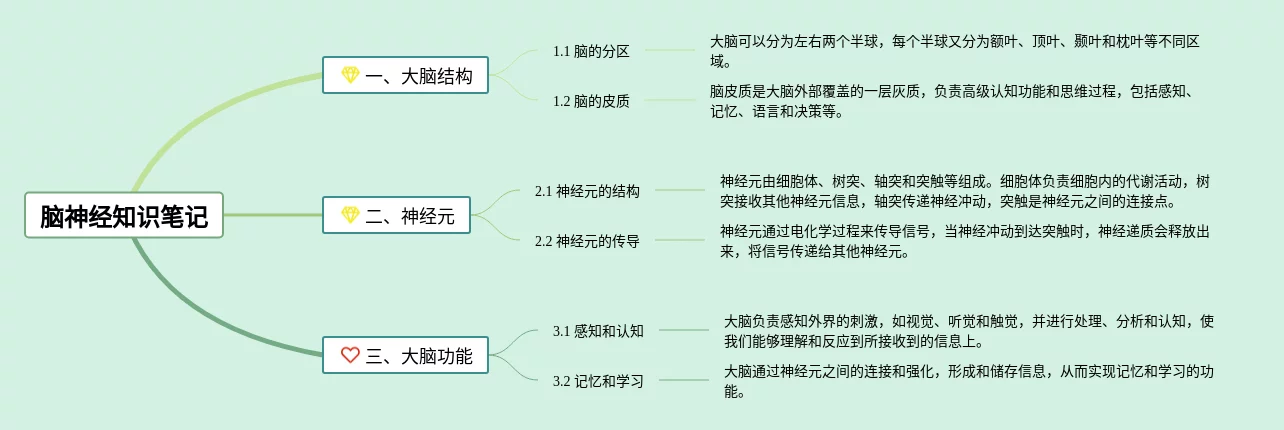 脑神经知识笔记

一、大脑结构

1.1 脑的分区

大脑可以分为左右两个半球，每个半球又分为额叶、顶叶、颞叶和枕叶等不同区域。

1.2 脑的皮质

脑皮质是大脑外部覆盖的一层灰质，负责高级认知功能和思维过程，包括感知、记忆、语言和决策等。

二、神经元

2.1 神经元的结构

神经元由细胞体、树突、轴突和突触等组成。细胞体负责细胞内的代谢活动，树突接收其他神经元信息，轴突传递神经冲动，突触是神经元之间的连接点。

2.2 神经元的传导

神经元通过电化学过程来传导信号，当神经冲动到达突触时，神经递质会释放出来，将信号传递给其他神经元。

三、大脑功能

3.1 感知和认知

大脑负责感知外界的刺激，如视觉、听觉和触觉，并进行处理、分析和认知，使我们能够理解和反应到所接收到的信息上。

3.2 记忆和学习

大脑通过神经元之间的连接和强化，形成和储存信息，从而实现记忆和学习的功能。